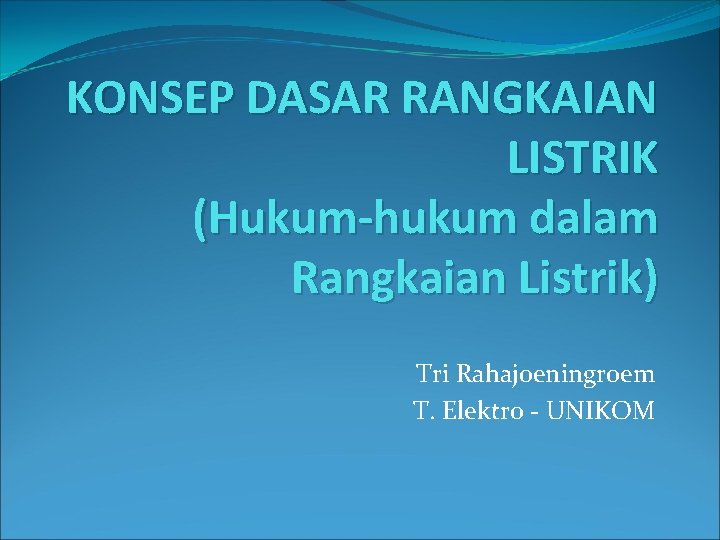 KONSEP DASAR RANGKAIAN LISTRIK (Hukum-hukum dalam Rangkaian Listrik)

Tri Rahajoeningroem
T. Elektro - UNIKOM